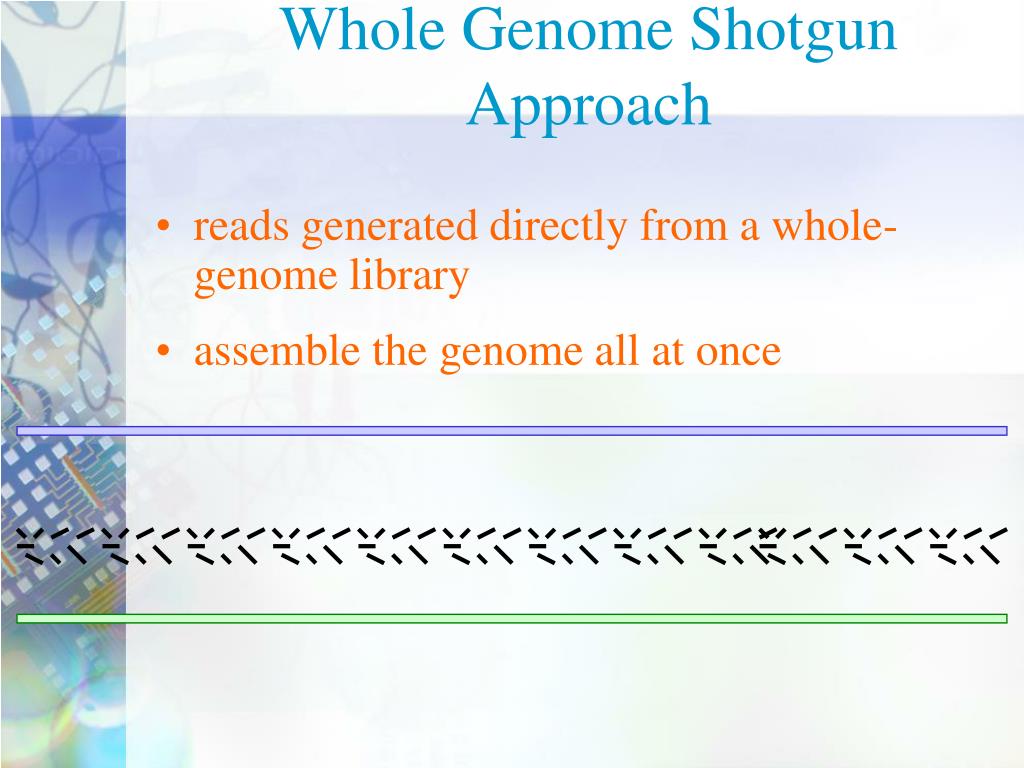 Whole Genome Shotgun Approach

• reads generated directly from a whole-genome library

• assemble the genome all at once